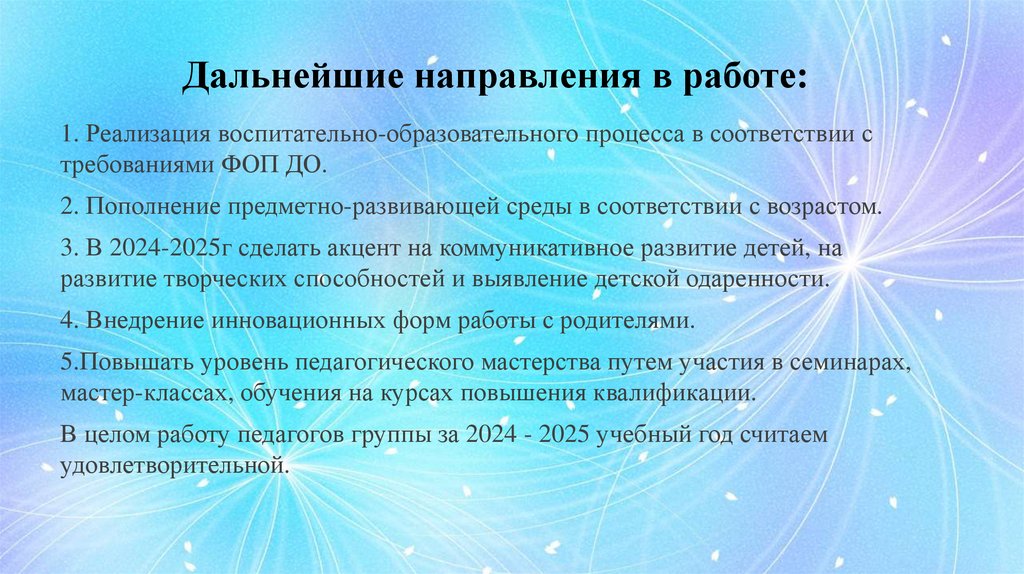 Дальнейшие направления в работе:

1. Реализация воспитательно-образовательного процесса в соответствии с требованиями ФОП ДО.

2. Пополнение предметно-развивающей среды в соответствии с возрастом.

3. В 2024-2025г сделать акцент на коммуникативное развитие детей, на развитие творческих способностей и выявление детской одаренности.

4. Внедрение инновационных форм работы с родителями.

5.Повышать уровень педагогического мастерства путем участия в семинарах, мастер-классах, обучения на курсах повышения квалификации.

В целом работу педагогов группы за 2024 - 2025 учебный год считаем удовлетворительной.